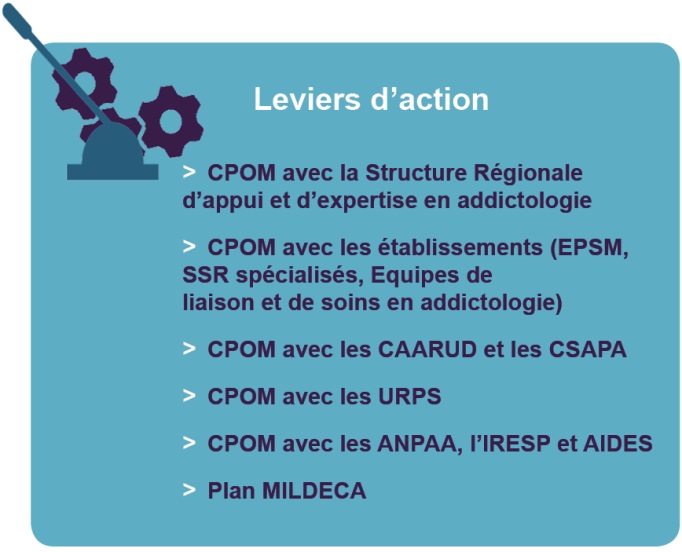 Leviers d’action

> CPOM avec la Structure Régionale d’appui et d’expertise en addictologie

> CPOM avec les établissements (EPSM, SSR spécialisés, Equipes de liaison et de soins en addictologie)

> CPOM avec les CAARUD et les CSAPA

> CPOM avec les URPS

> CPOM avec les ANPAA, l’IRESP et AIDES

> Plan MILDECA